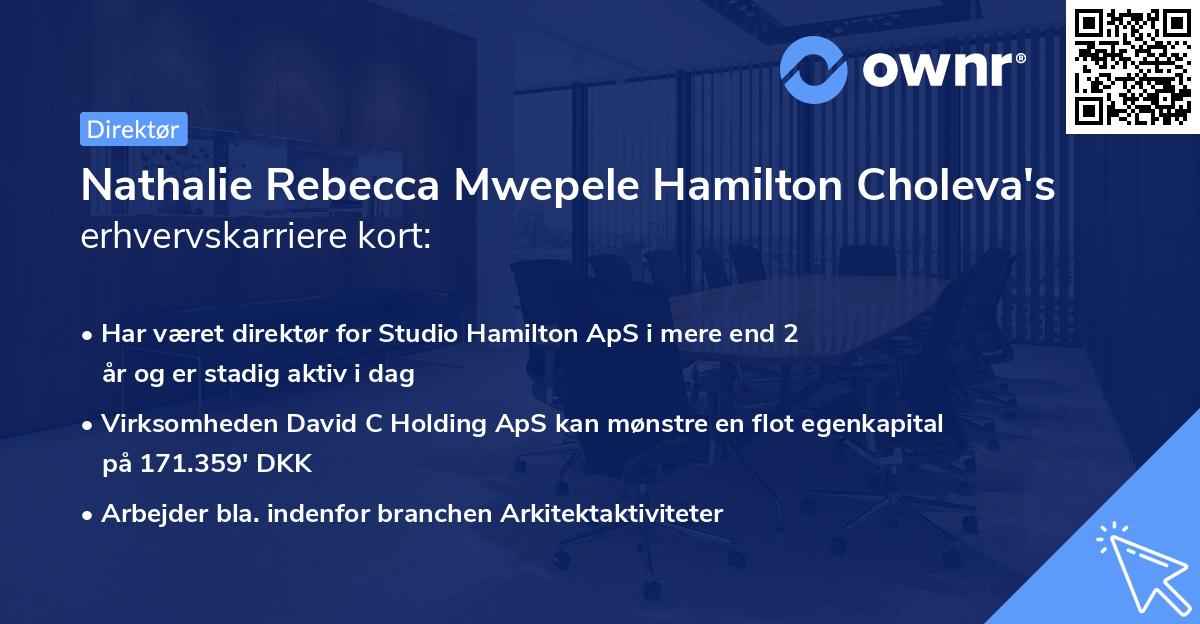 ownr®

Direktør

Nathalie Rebecca Mwepele Hamilton Choleva's erhvervskarriere kort:

• Har været direktør for Studio Hamilton ApS i mere end 2 år og er stadig aktiv i dag

• Virksomheden David C Holding ApS kan mønstre en flot egenkapital på 171.359' DKK

• Arbejder bla. indenfor branchen Arkitektaktiviteter